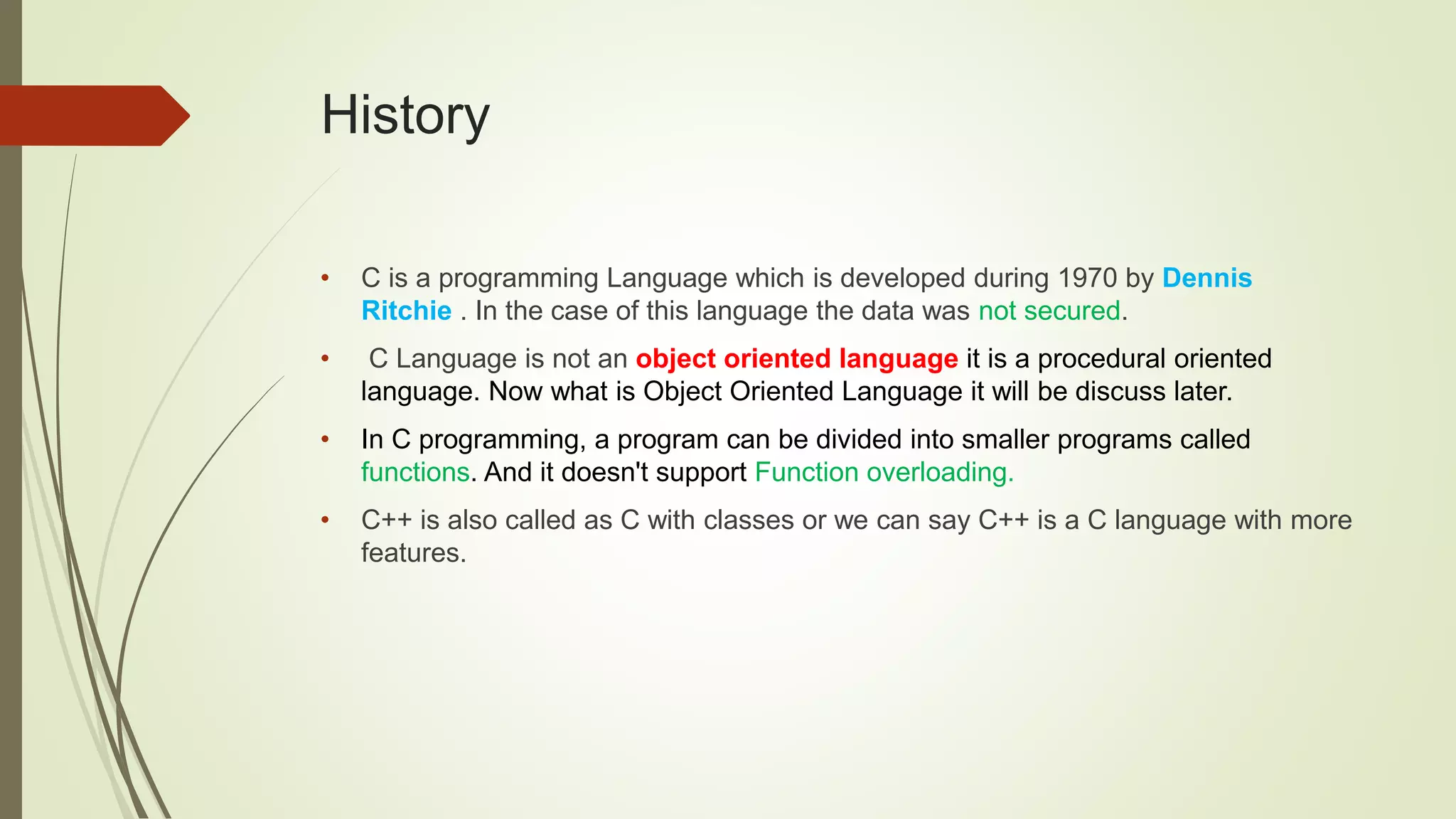 History

• C is a programming Language which is developed during 1970 by Dennis Ritchie . In the case of this language the data was not secured.

• C Language is not an object oriented language it is a procedural oriented language. Now what is Object Oriented Language it will be discuss later.

• In C programming, a program can be divided into smaller programs called functions. And it doesn't support Function overloading.

• C++ is also called as C with classes or we can say C++ is a C language with more features.